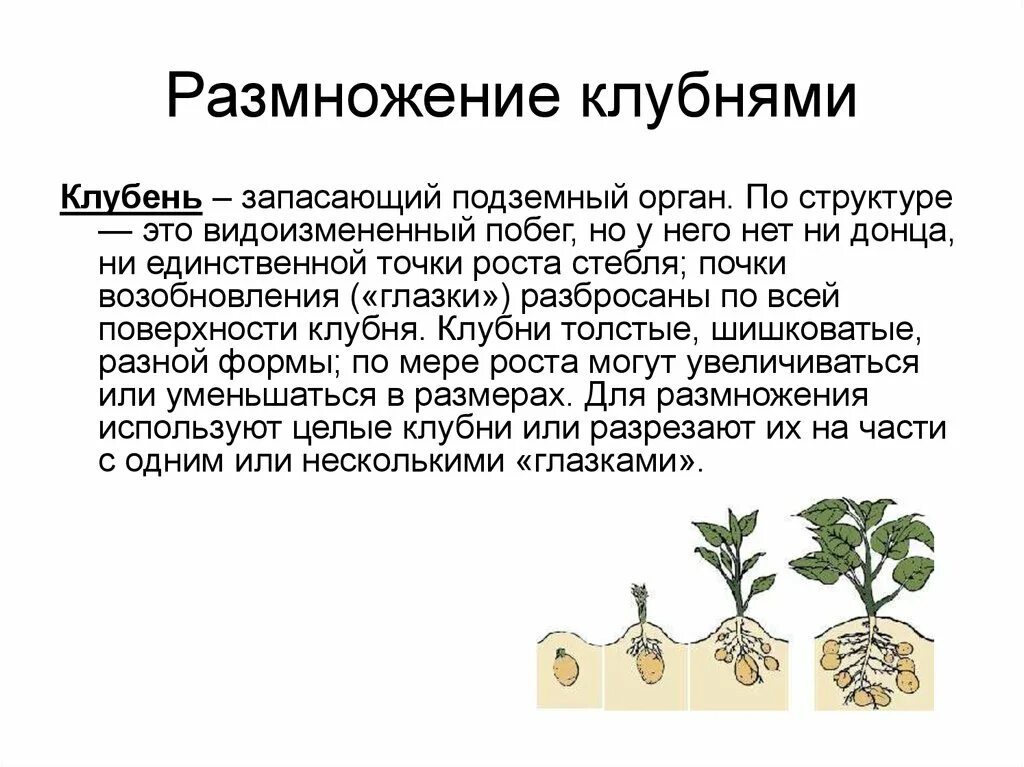 Размножение клубнями

Клубень – запасающий подземный орган. По структуре — это видоизмененный побег, но у него нет ни донца, ни единственной точки роста стебля; почки возобновления («глазки») разбросаны по всей поверхности клубня. Клубни толстые, шишковатые, разной формы; по мере роста могут увеличиваться или уменьшаться в размерах. Для размножения используют целые клубни или разрезают их на части с одним или несколькими «глазками».